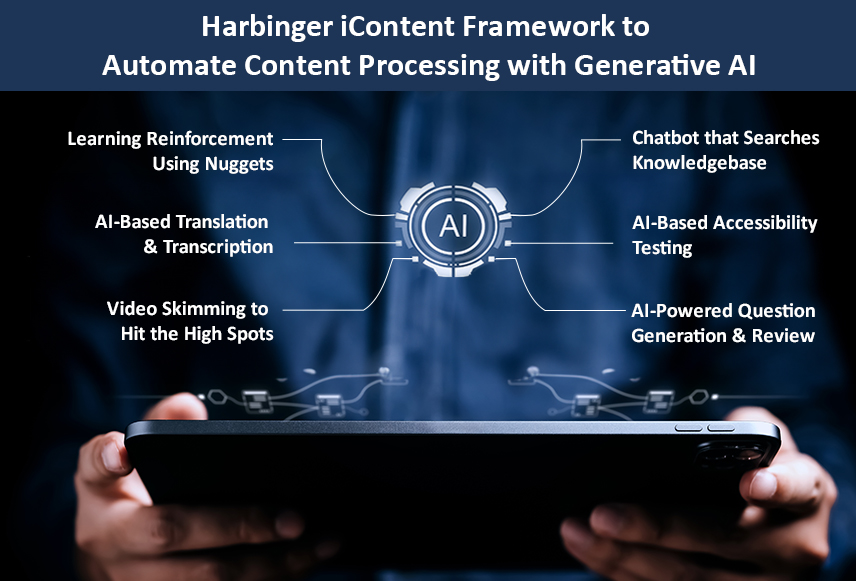 Harbinger iContent Framework to Automate Content Processing with Generative AI

Learning Reinforcement Using Nuggets

AI-Based Translation & Transcription

Video Skimming to Hit the High Spots

AI

Chatbot that Searches Knowledgebase

AI-Based Accessibility Testing

AI-Powered Question Generation & Review